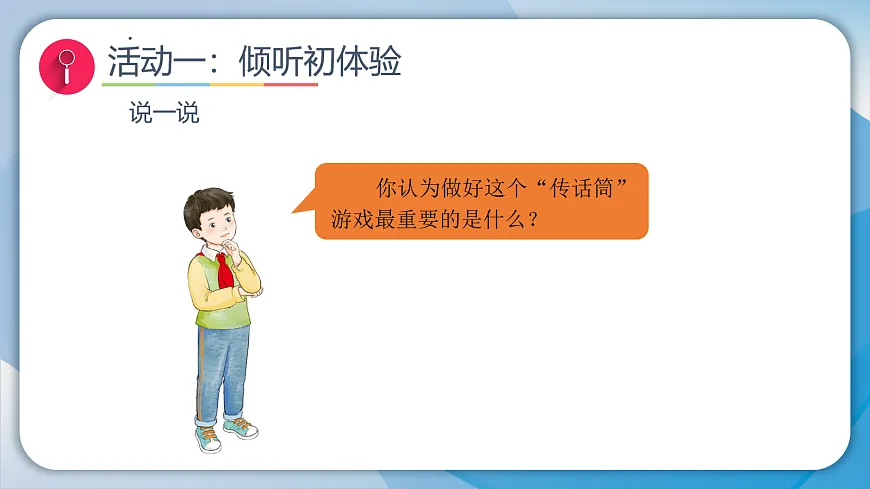 活动一：倾听初体验

说一说

你认为做好这个“传话筒”游戏最重要的是什么？